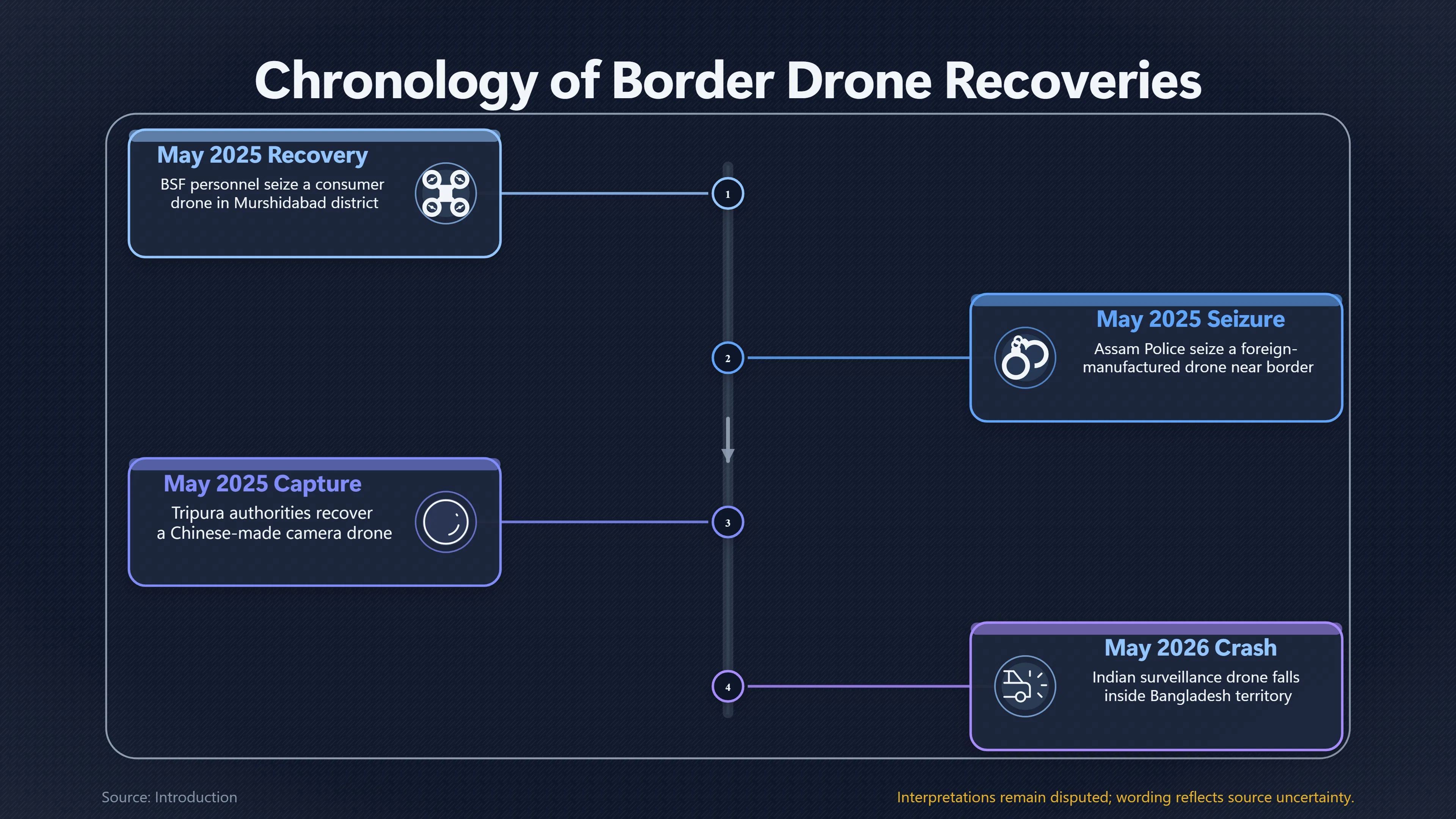 Chronology of Border Drone Recoveries

May 2025 Recovery
BSF personnel seize a consumer drone in Murshidabad district

1

May 2025 Seizure
Assam Police seize a foreign-manufactured drone near border

2

May 2025 Capture
Tripura authorities recover a Chinese-made camera drone

3

May 2026 Crash
Indian surveillance drone falls inside Bangladesh territory

4

Source: Introduction

Interpretations remain disputed; wording reflects source uncertainty.